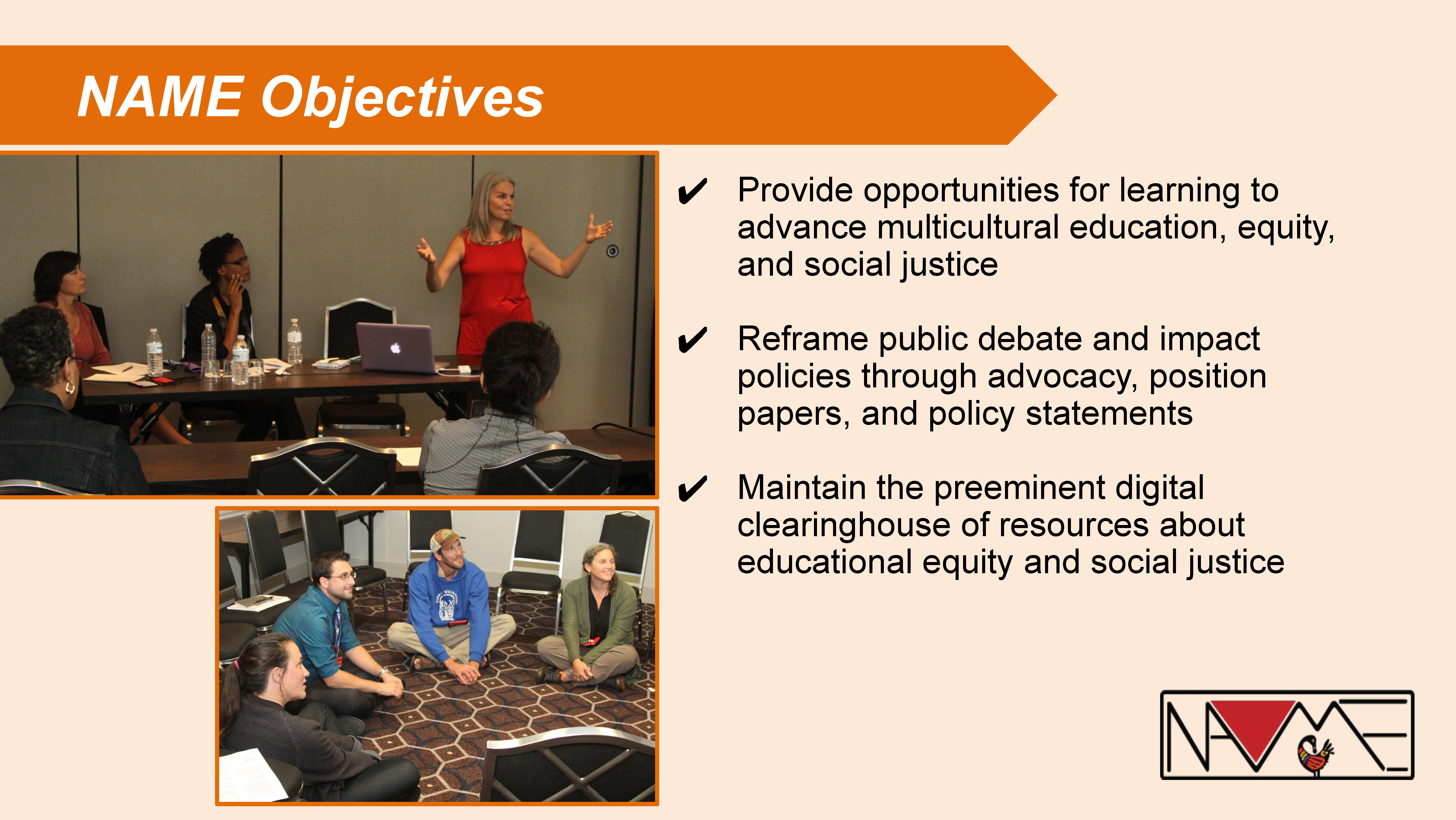 NAME Objectives

✔ Provide opportunities for learning to advance multicultural education, equity, and social justice

✔ Reframe public debate and impact policies through advocacy, position papers, and policy statements

✔ Maintain the preeminent digital clearinghouse of resources about educational equity and social justice

NAME